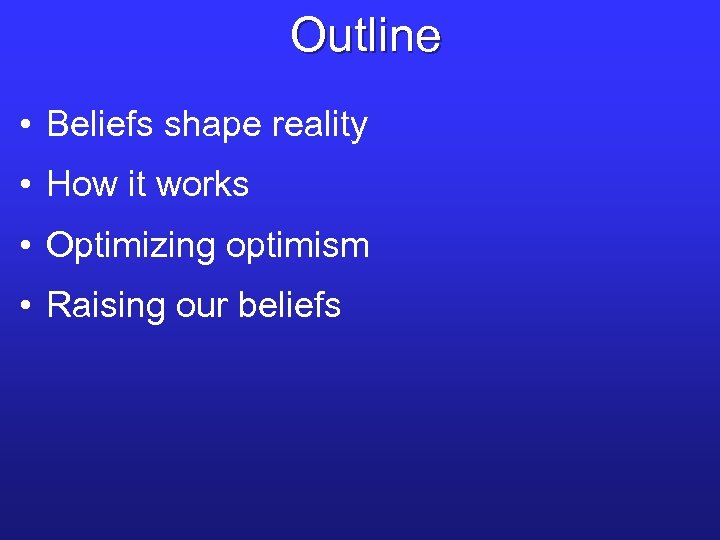 Outline

• Beliefs shape reality
• How it works
• Optimizing optimism
• Raising our beliefs